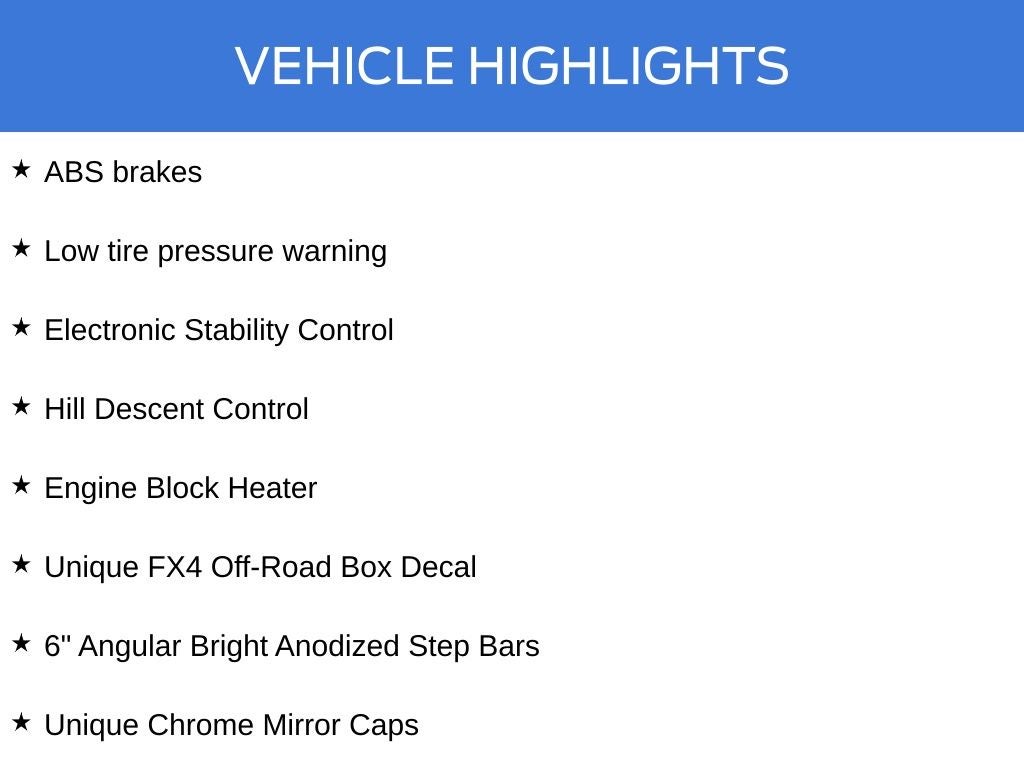 VEHICLE HIGHLIGHTS

★ ABS brakes

★ Low tire pressure warning

★ Electronic Stability Control

★ Hill Descent Control

★ Engine Block Heater

★ Unique FX4 Off-Road Box Decal

★ 6" Angular Bright Anodized Step Bars

★ Unique Chrome Mirror Caps